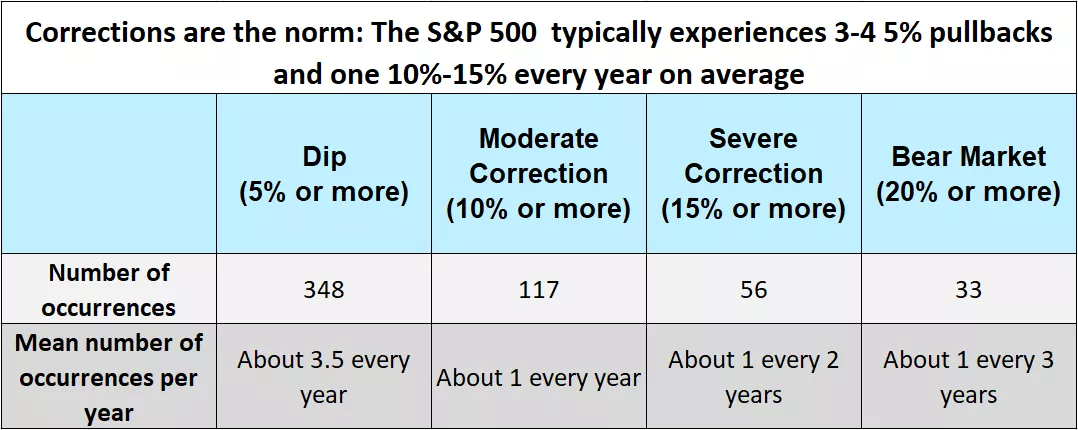 Corrections are the norm: The S&P 500 typically experiences 3-4 5% pullbacks and one 10%-15% every year on average

| | Dip (5% or more) | Moderate Correction (10% or more) | Severe Correction (15% or more) | Bear Market (20% or more) |
|---|---|---|---|---|
| Number of occurrences | 348 | 117 | 56 | 33 |
| Mean number of occurrences per year | About 3.5 every year | About 1 every year | About 1 every 2 years | About 1 every 3 years |